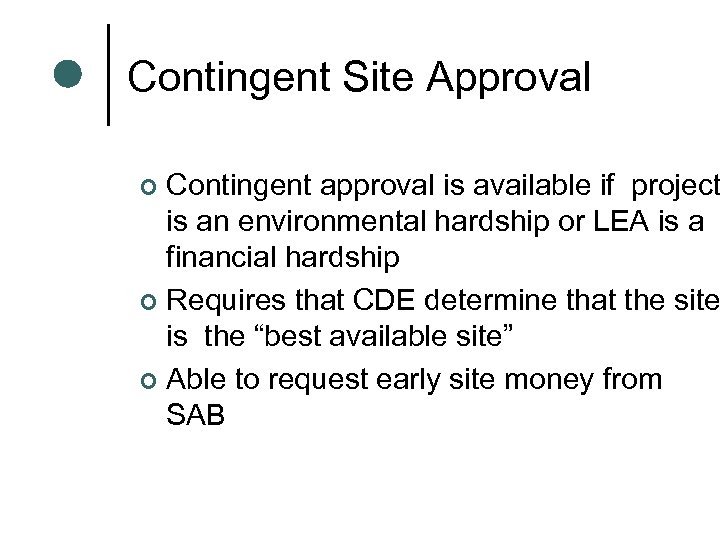 Contingent Site Approval

Contingent approval is available if project is an environmental hardship or LEA is a financial hardship

Requires that CDE determine that the site is the “best available site”

Able to request early site money from SAB